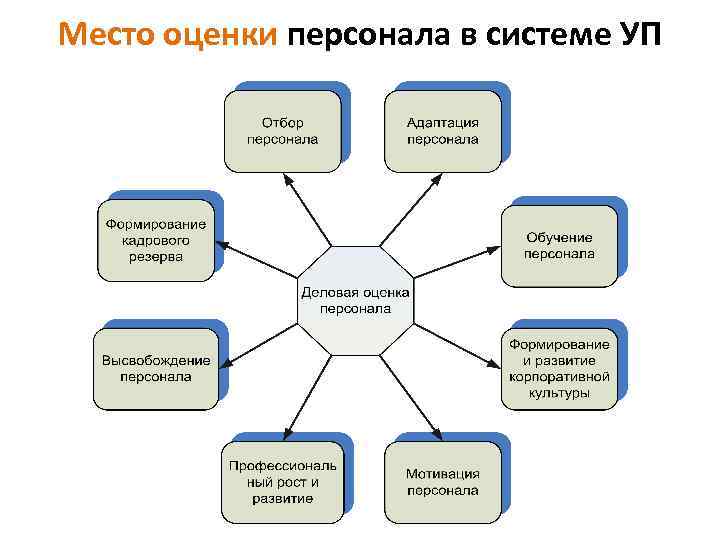 Место оценки персонала в системе УП

Отбор персонала

Адаптация персонала

Формирование кадрового резерва

Обучение персонала

Деловая оценка персонала

Высвобождение персонала

Формирование и развитие корпоративной культуры

Профессиональный рост и развитие

Мотивация персонала